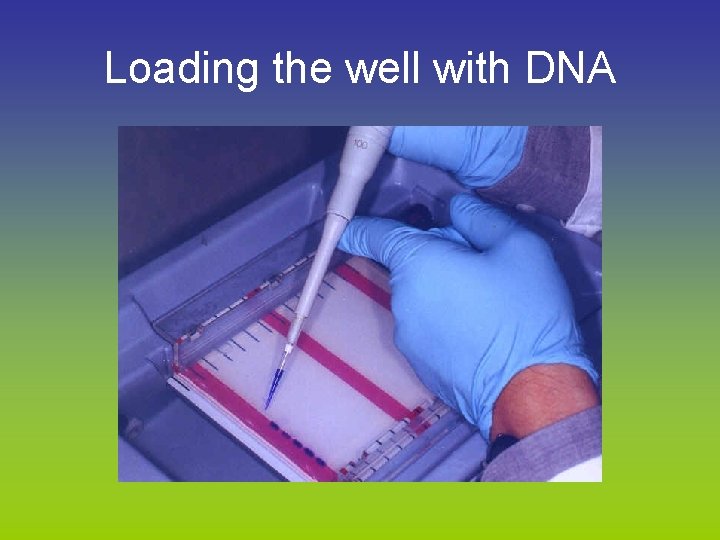 Loading the well with DNA

100